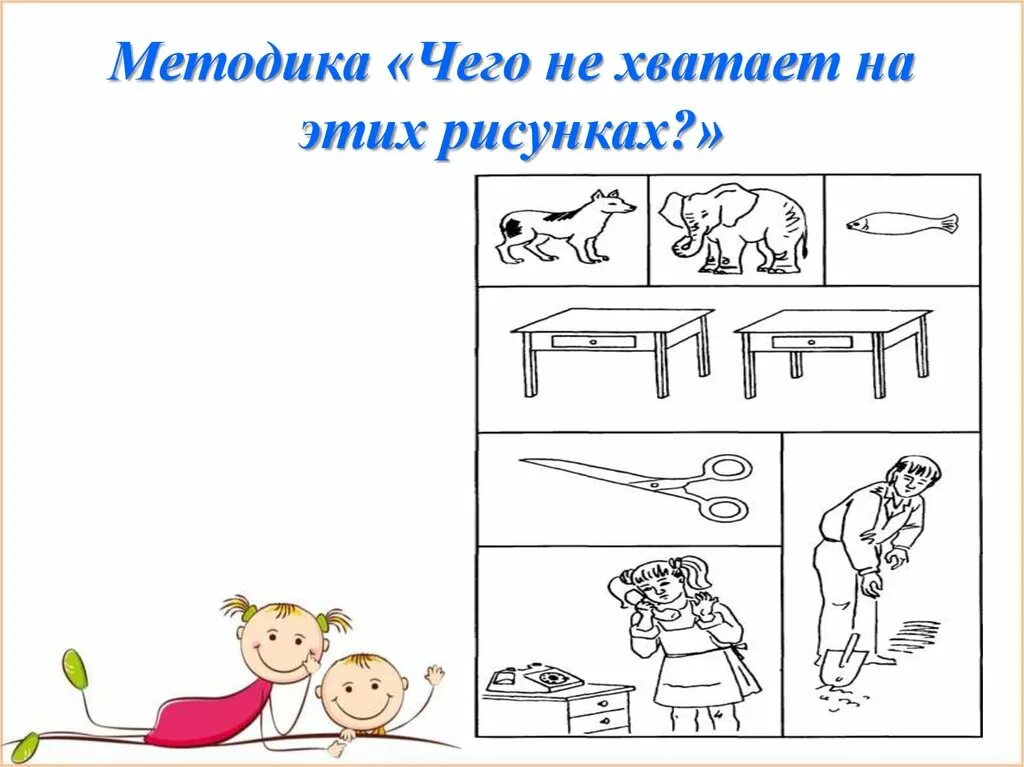 Методика «Чего не хватает на этих рисунках?»